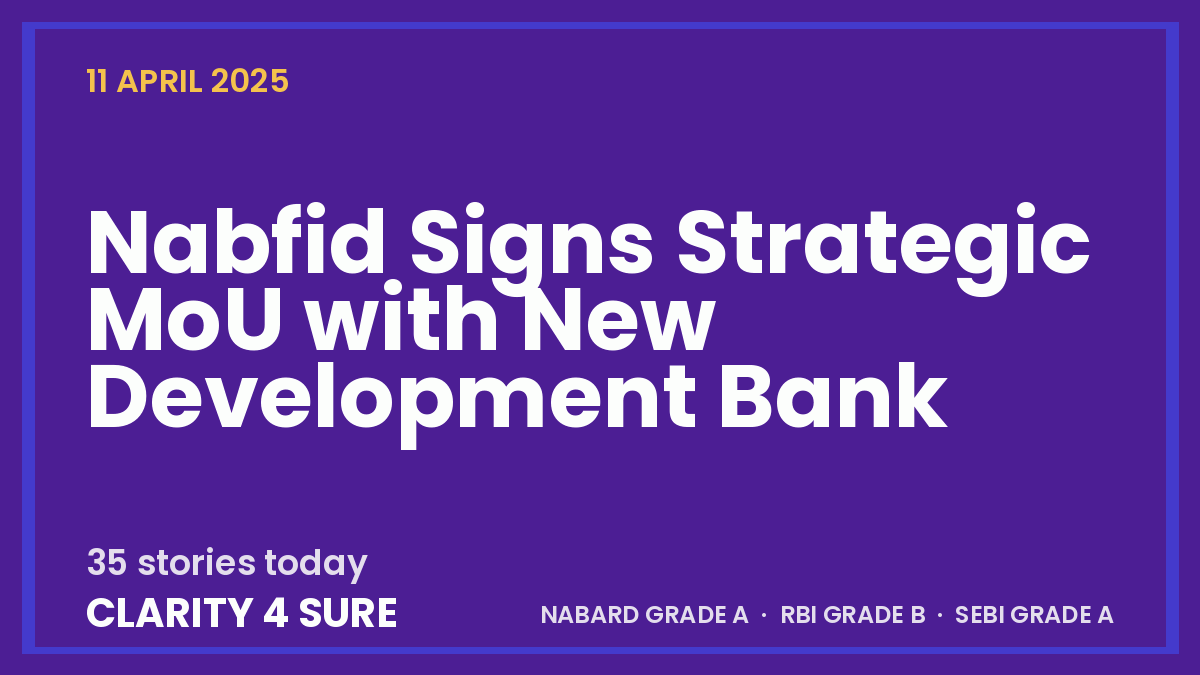 11 APRIL 2025

Nabfid Signs Strategic MoU with New Development Bank

35 stories today

CLARITY 4 SURE

NABARD GRADE A · RBI GRADE B · SEBI GRADE A